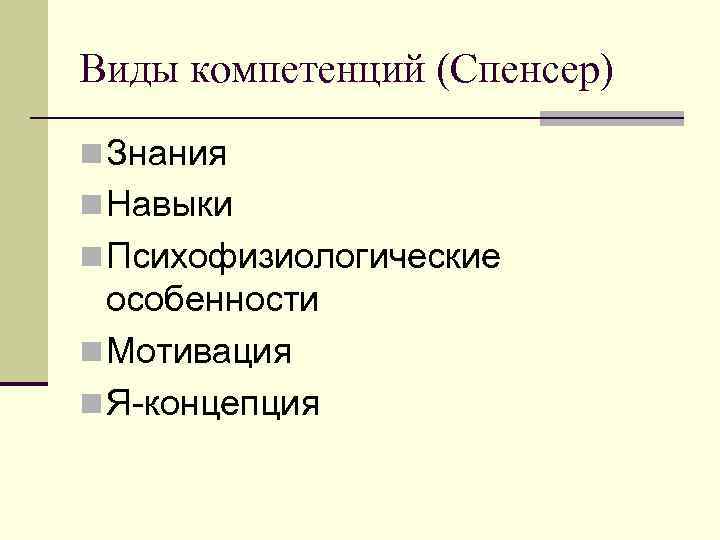 Виды компетенций (Спенсер)

Знания

Навыки

Психофизиологические особенности

Мотивация

Я-концепция